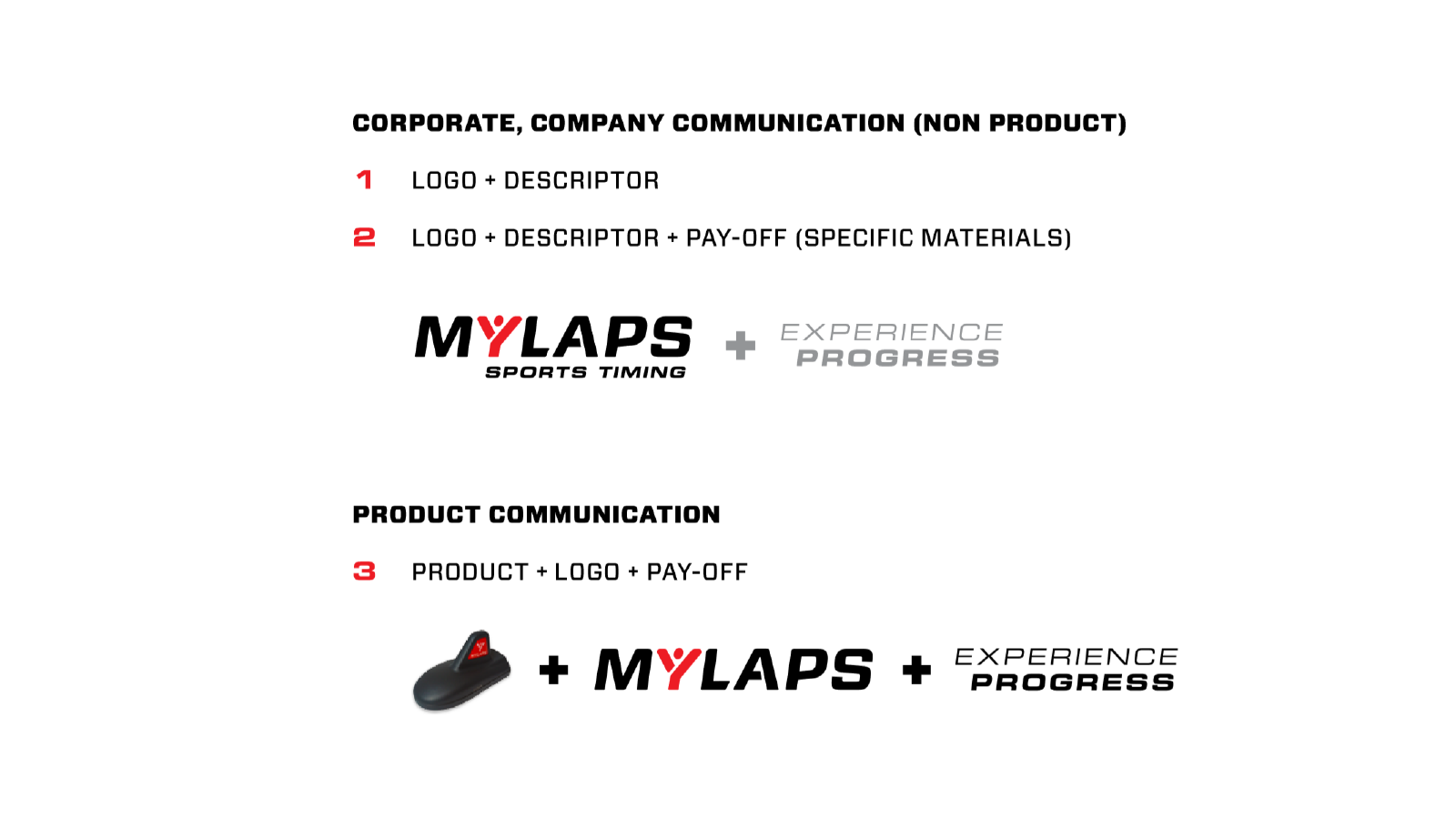 CORPORATE, COMPANY COMMUNICATION (NON PRODUCT)

1 LOGO + DESCRIPTOR

2 LOGO + DESCRIPTOR + PAY-OFF (SPECIFIC MATERIALS)

MYLAPS
SPORTS TIMING
+
EXPERIENCE
PROGRESS

PRODUCT COMMUNICATION

3 PRODUCT + LOGO + PAY-OFF

+ MYLAPS + EXPERIENCE
PROGRESS